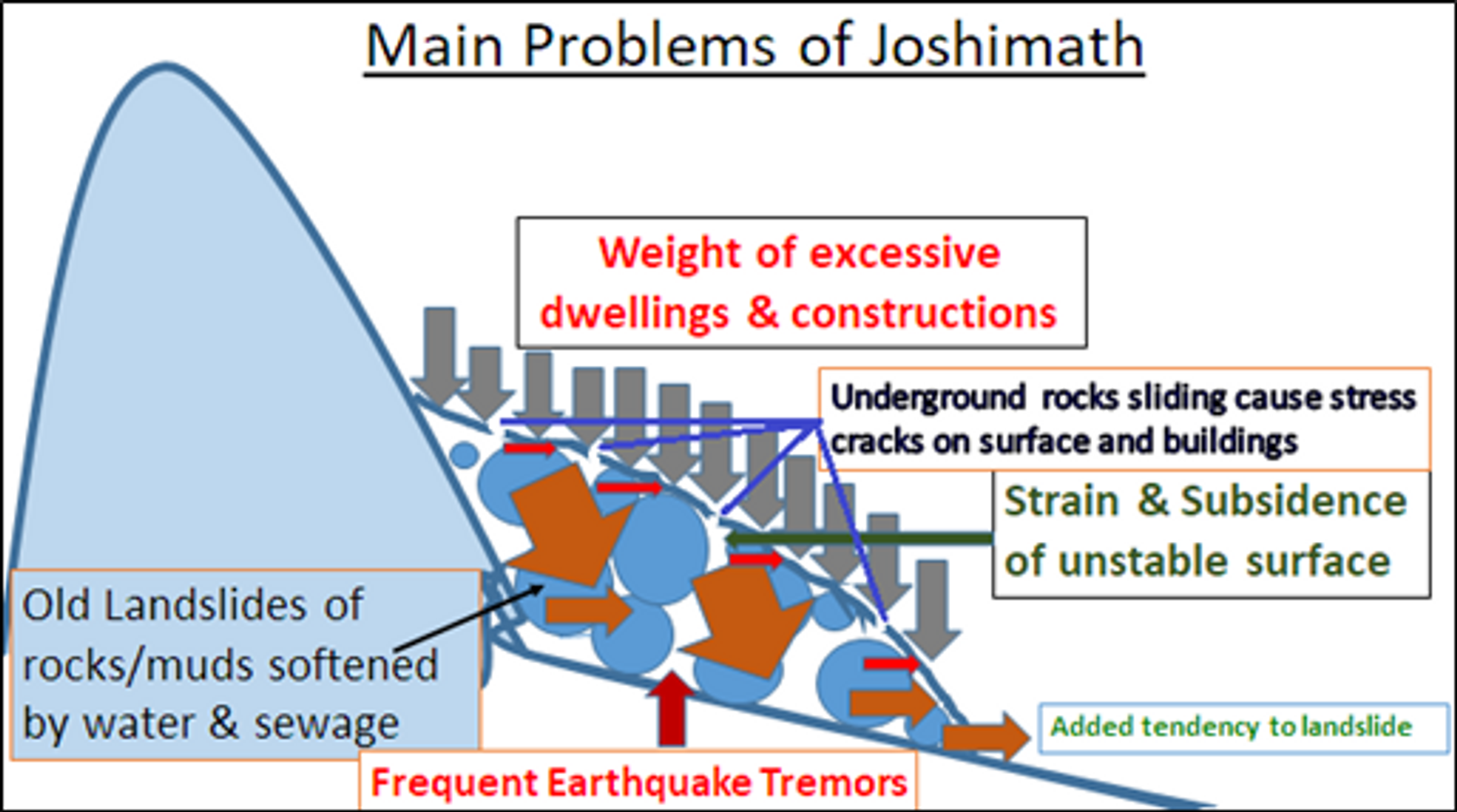 Main Problems of Joshimath

Weight of excessive dwellings & constructions

Underground rocks sliding cause stress cracks on surface and buildings

Strain & Subsidence of unstable surface

Old Landslides of rocks/muds softened by water & sewage

Added tendency to landslide

Frequent Earthquake Tremors